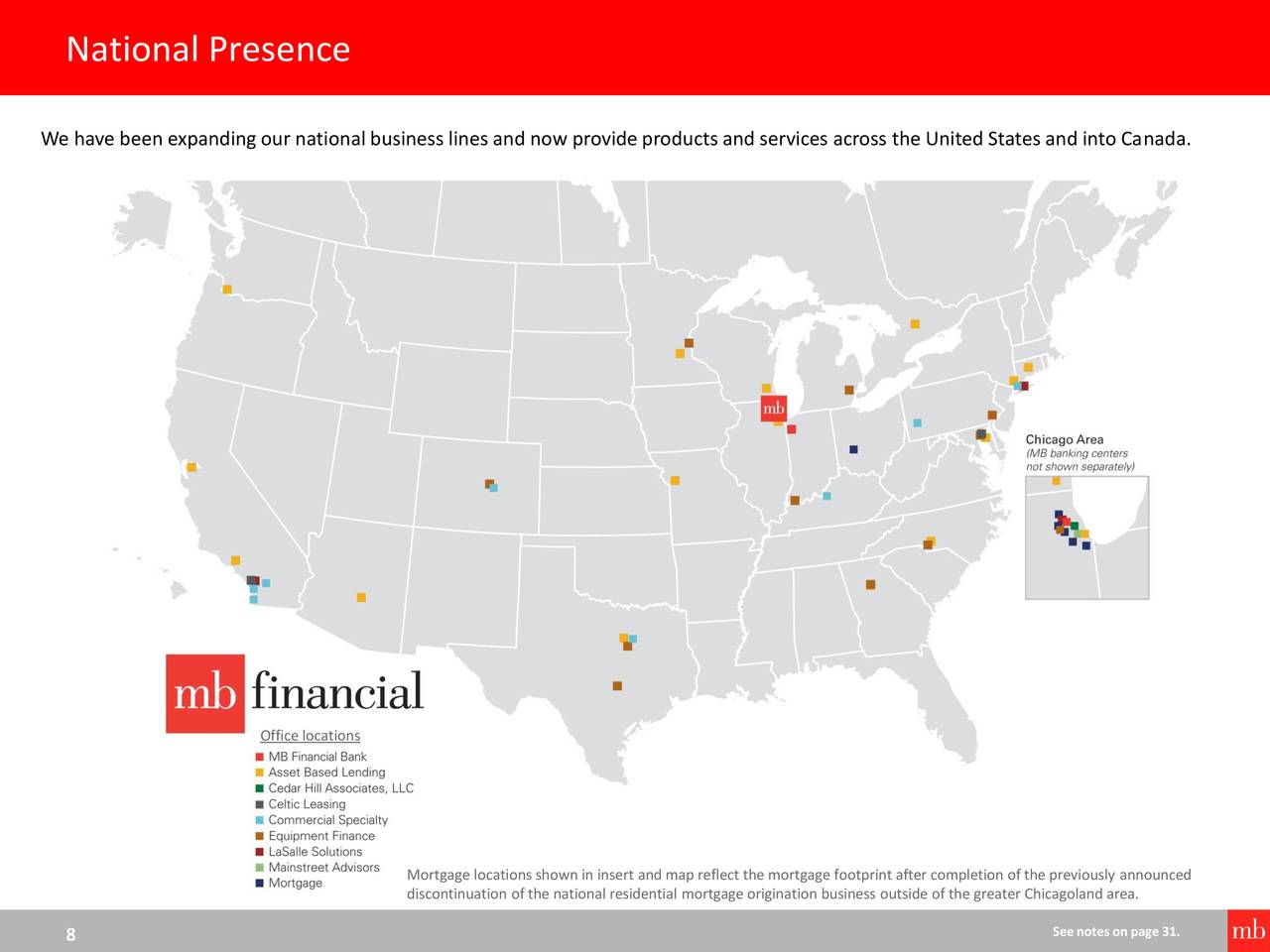 National Presence

We have been expanding our national business lines and now provide products and services across the United States and into Canada.

mb

Chicago Area
(MB banking centers not shown separately)

mb financial

Office locations
MB Financial Bank
Asset Based Lending
Cedar Hill Associates, LLC
Celtic Leasing
Commercial Specialty
Equipment Finance
LaSalle Solutions
Mainstreet Advisors
Mortgage

Mortgage locations shown in insert and map reflect the mortgage footprint after completion of the previously announced discontinuation of the national residential mortgage origination business outside of the greater Chicagoland area.

8

See notes on page 31.

mb